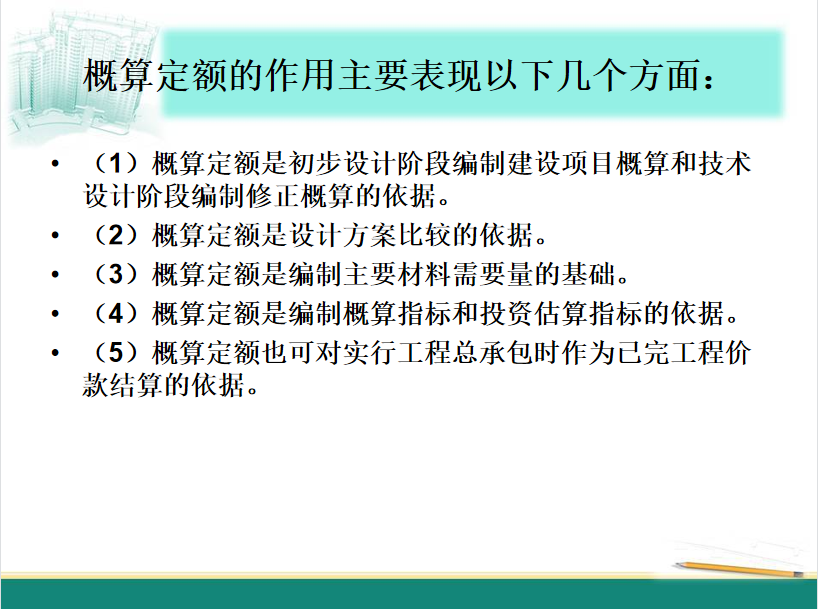 概算定额的作用主要表现以下几个方面：

• （1）概算定额是初步设计阶段编制建设项目概算和技术设计阶段编制修正概算的依据。
• （2）概算定额是设计方案比较的依据。
• （3）概算定额是编制主要材料需要量的基础。
• （4）概算定额是编制概算指标和投资估算指标的依据。
• （5）概算定额也可对实行工程总承包时作为已完工程价款结算的依据。